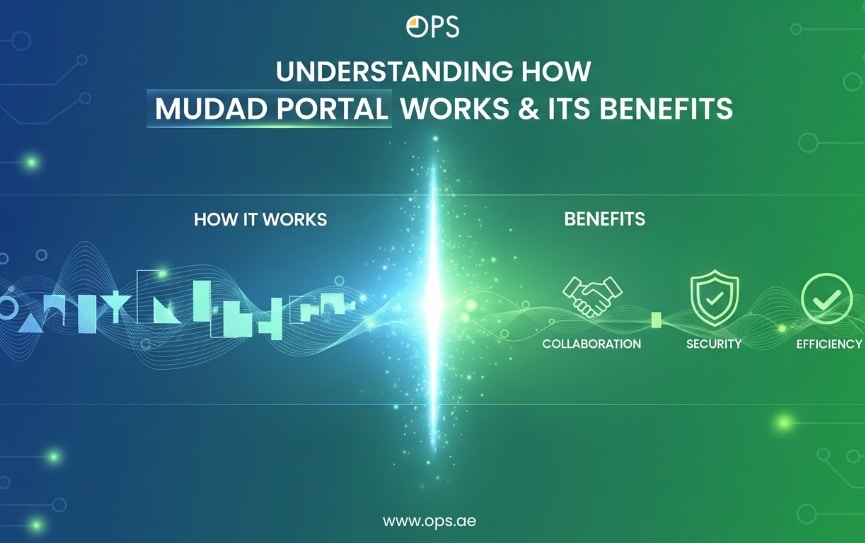 OPS

UNDERSTANDING HOW MUDAD PORTAL WORKS & ITS BENEFITS

HOW IT WORKS

BENEFITS

COLLABORATION

SECURITY

EFFICIENCY

www.ops.ae